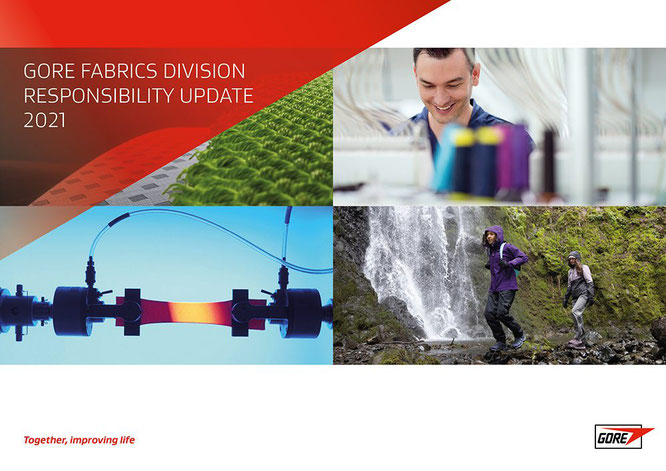 GORE FABRICS DIVISION
RESPONSIBILITY UPDATE
2021

Together, improving life

GORE